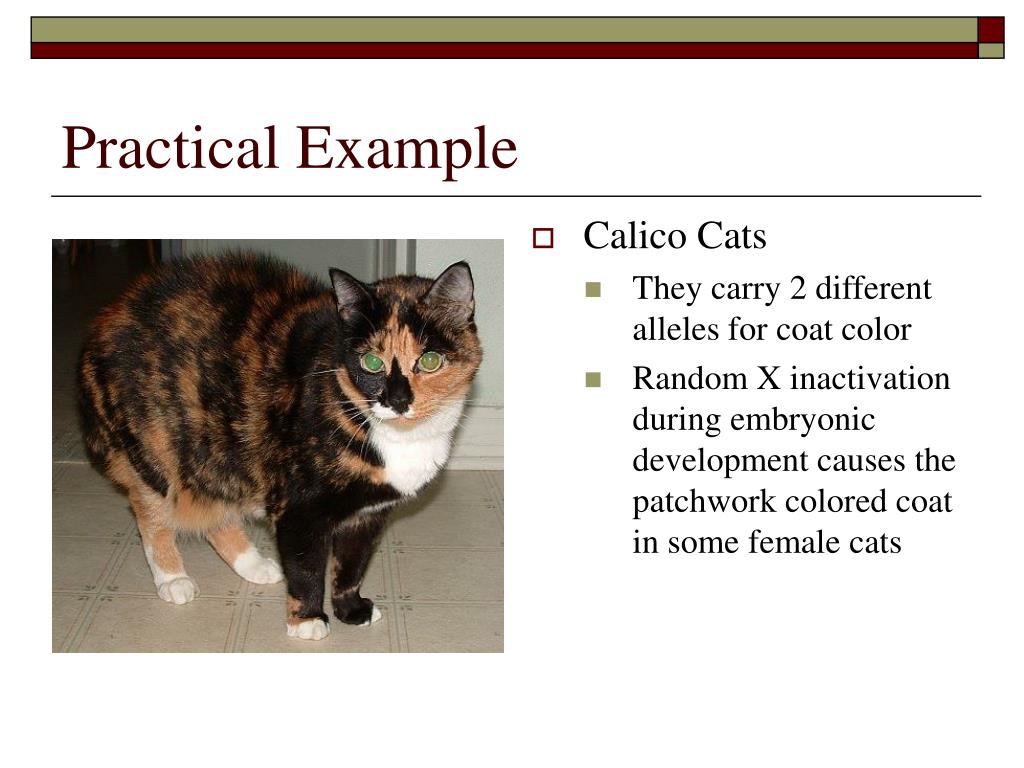 Practical Example

Calico Cats

They carry 2 different alleles for coat color

Random X inactivation during embryonic development causes the patchwork colored coat in some female cats